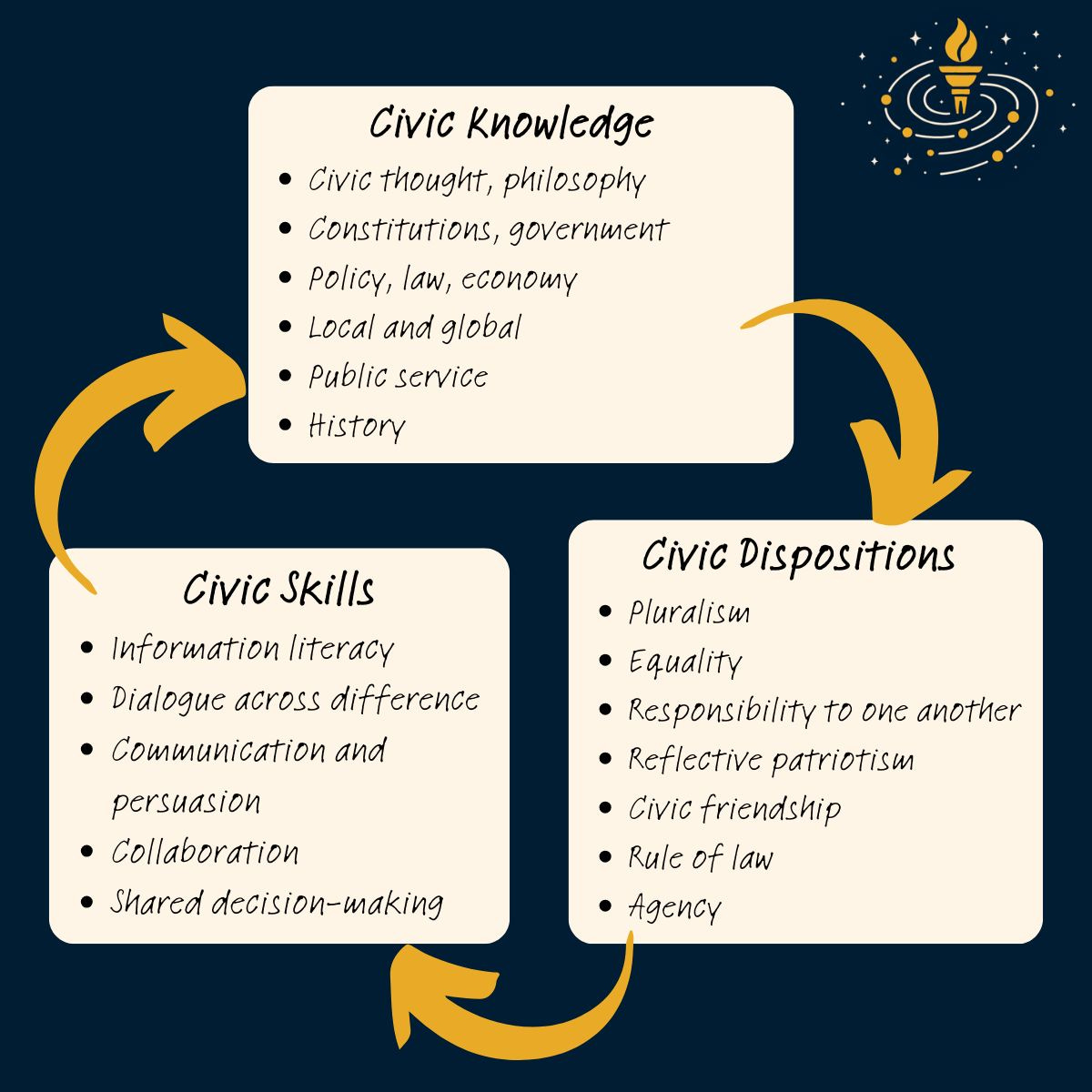 Civic Knowledge

- Civic thought, philosophy
- Constitutions, government
- Policy, law, economy
- Local and global
- Public service
- History

Civic Dispositions

- Pluralism
- Equality
- Responsibility to one another
- Reflective patriotism
- Civic friendship
- Rule of law
- Agency

Civic Skills

- Information literacy
- Dialogue across difference
- Communication and persuasion
- Collaboration
- Shared decision-making